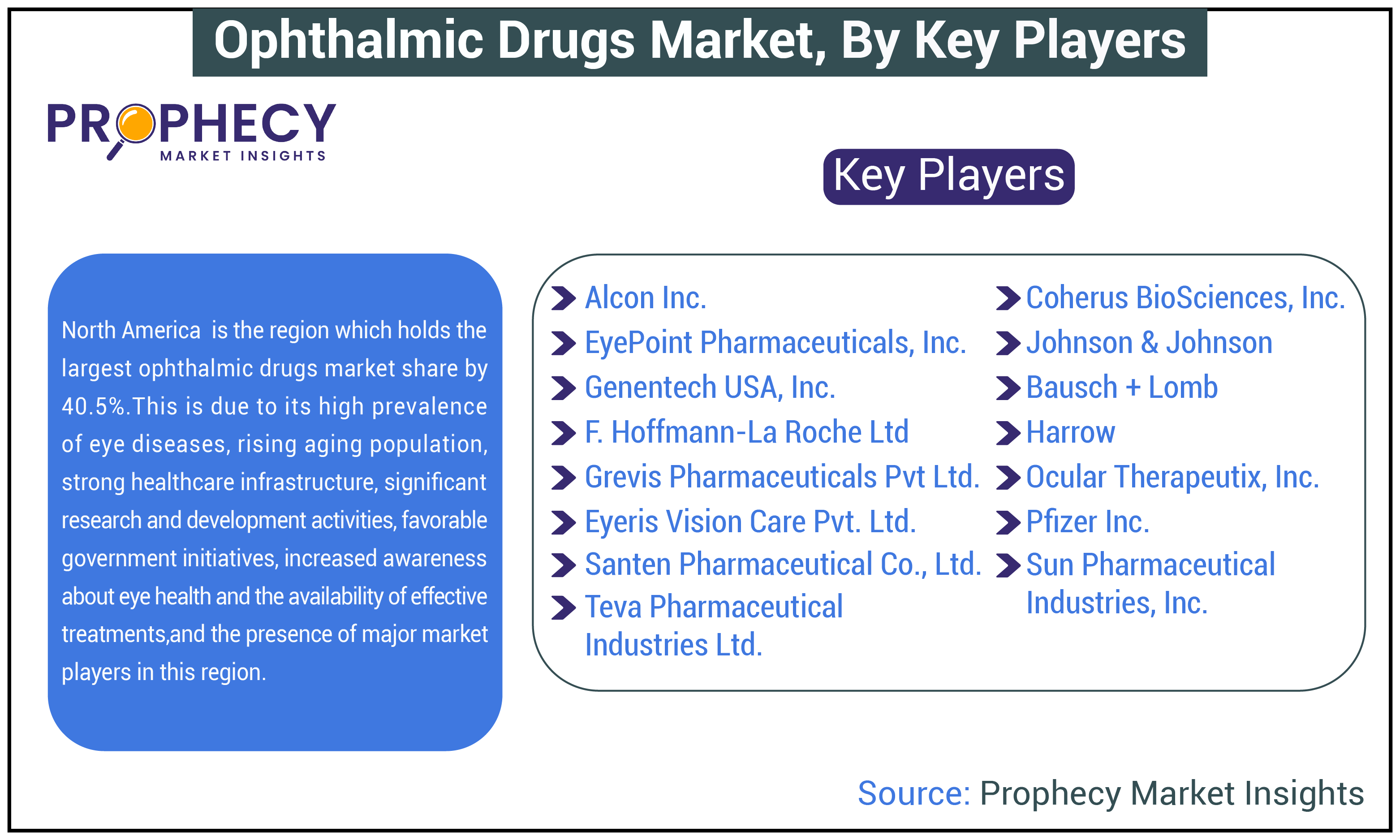 Ophthalmic Drugs Market, By Key Players

PROPHECY
MARKET INSIGHTS

Key Players

North America  is the region which holds the largest ophthalmic drugs market share by 40.5%.This is due to its high prevalence of eye diseases, rising aging population, strong healthcare infrastructure, significant research and development activities, favorable government initiatives, increased awareness about eye health and the availability of effective treatments,and the presence of major market players in this region.

Alcon Inc.
EyePoint Pharmaceuticals, Inc.
Genentech USA, Inc.
F. Hoffmann-La Roche Ltd
Grevis Pharmaceuticals Pvt Ltd.
Eyeris Vision Care Pvt. Ltd.
Santen Pharmaceutical Co., Ltd.
Teva Pharmaceutical Industries Ltd.

Coherus BioSciences, Inc.
Johnson & Johnson
Bausch + Lomb
Harrow
Ocular Therapeutix, Inc.
Pfizer Inc.
Sun Pharmaceutical Industries, Inc.

Source: Prophecy Market Insights